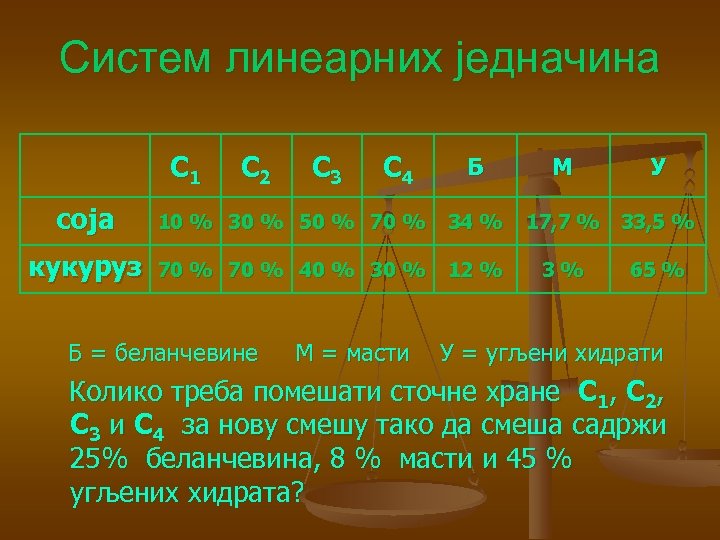 Систем линеарних једначина

|  | $C_1$ | $C_2$ | $C_3$ | $C_4$ | Б | М | У |
|---|---|---|---|---|---|---|---|
| соја | 10 % | 30 % | 50 % | 70 % | 34 % | 17,7 % | 33,5 % |
| кукуруз | 70 % | 70 % | 40 % | 30 % | 12 % | 3 % | 65 % |

Б = беланчевине  М = масти  У = угљени хидрати

Колико треба помешати сточне хране $C_1$, $C_2$, $C_3$ и $C_4$ за нову смешу тако да смеша садржи 25% беланчевина, 8 % масти и 45 % угљених хидрата?